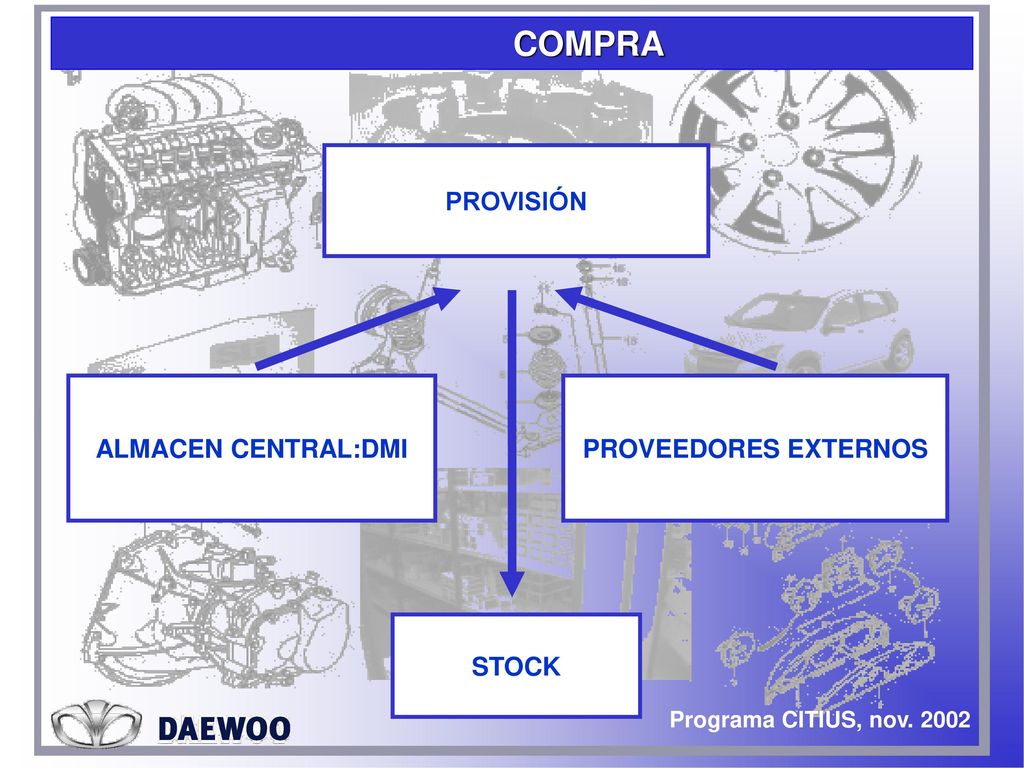 COMPRA

PROVISIÓN

ALMACEN CENTRAL:DMI

PROVEEDORES EXTERNOS

STOCK

DAEWOO

Programa CITIUS, nov. 2002